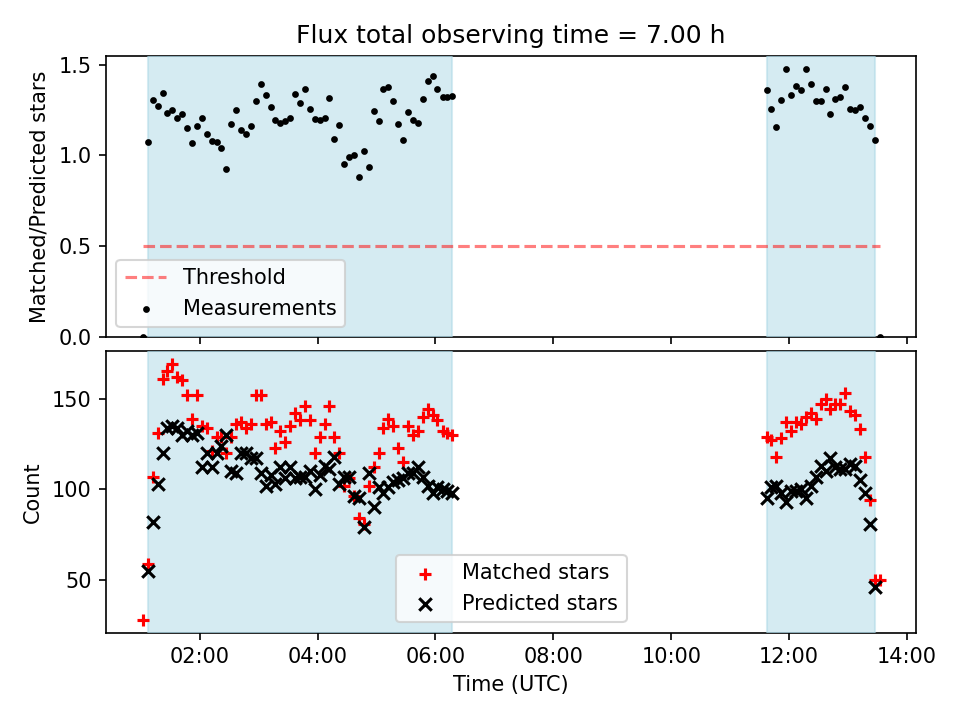 Flux total observing time = 7.00 h

Matched/Predicted stars

1.5
1.0
0.5
0.0

Threshold
Measurements

Count

150
100
50

Matched stars
Predicted stars

02:00
04:00
06:00
08:00
10:00
12:00
14:00

Time (UTC)